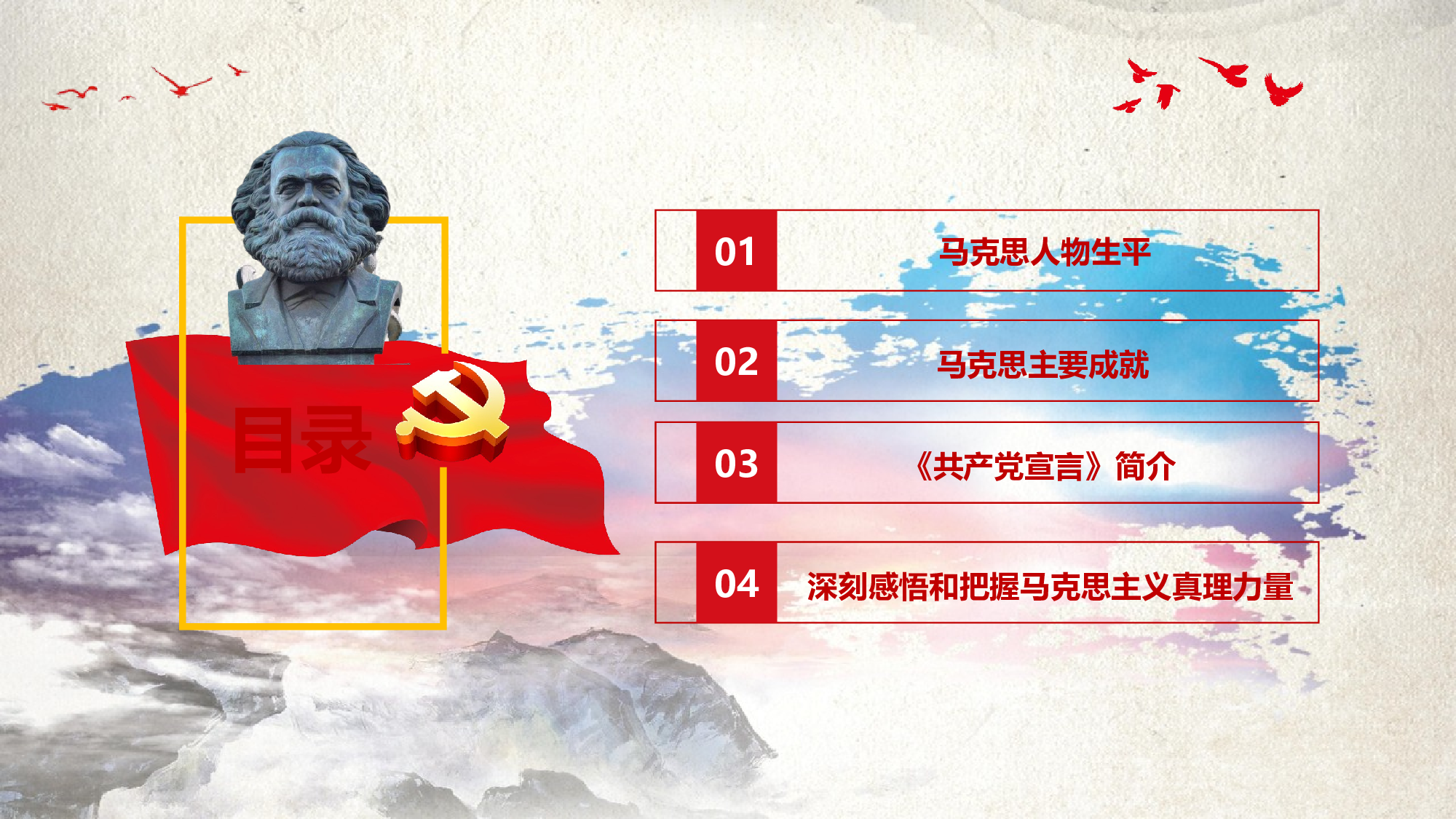 目录

01 马克思人物生平

02 马克思主要成就

03 《共产党宣言》简介

04 深刻感悟和把握马克思主义真理力量